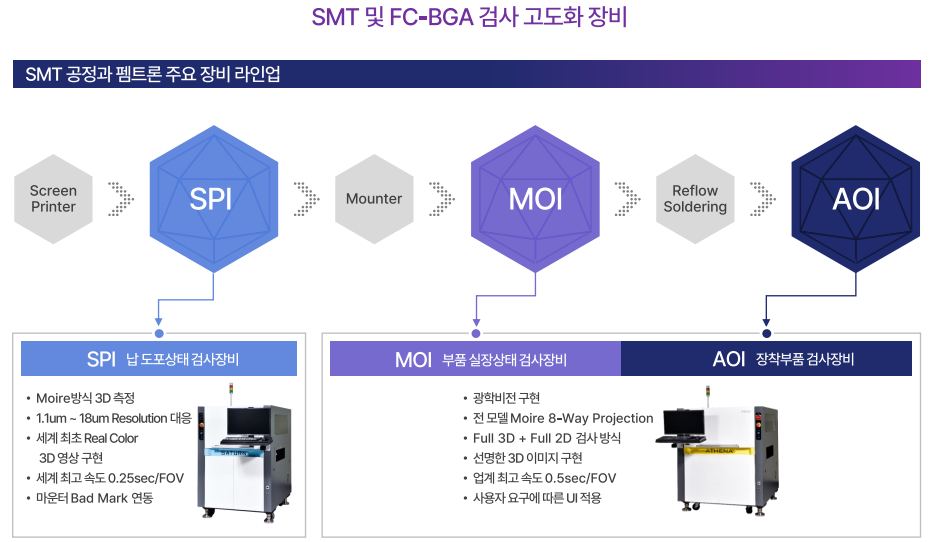 SMT 및 FC-BGA 검사 고도화 장비

SMT 공정과 펨트론 주요 장비 라인업

Screen Printer

SPI

Mounter

MOI

Reflow Soldering

AOI

SPI 납 도포상태 검사장비

• Moire방식 3D 측정
• 1.1um ~ 18um Resolution 대응
• 세계 최초 Real Color 3D 영상 구현
• 세계 최고 속도 0.25sec/FOV
• 마운터 Bad Mark 연동

SATURN

MOI 부품 실장상태 검사장비

AOI 장착부품 검사장비

• 광학비전 구현
• 전 모델 Moire 8-Way Projection
• Full 3D + Full 2D 검사 방식
• 선명한 3D 이미지 구현
• 업계 최고 속도 0.5sec/FOV
• 사용자 요구에 따른 UI 적용

ATHENA